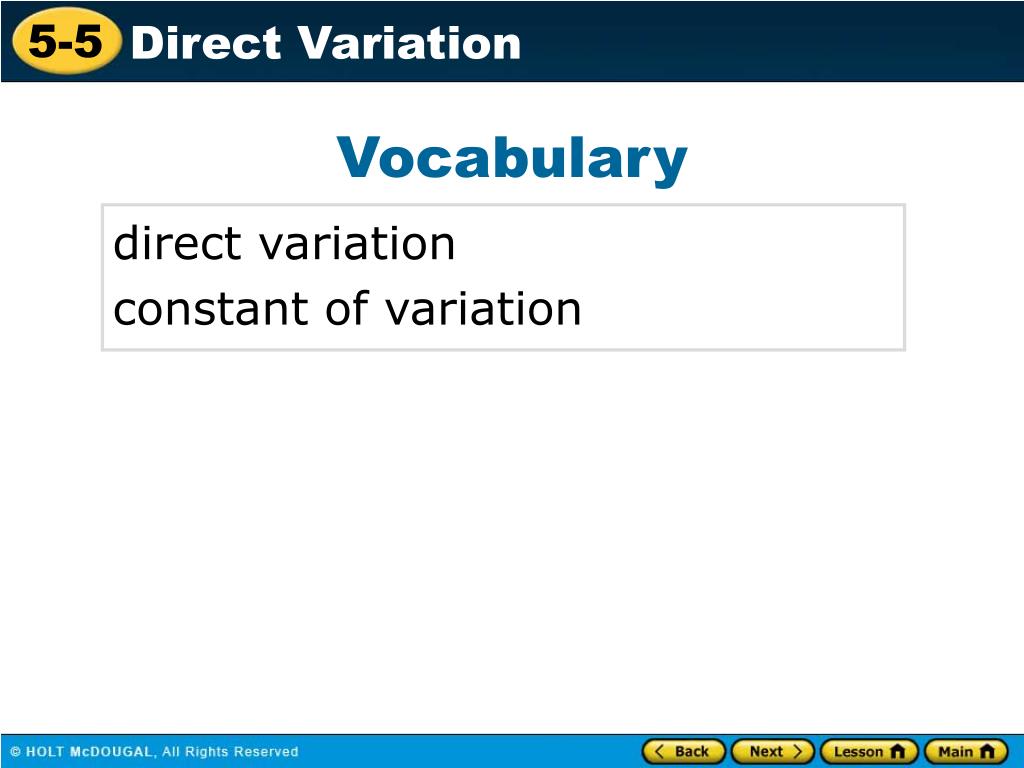 5-5 Direct Variation

Vocabulary

direct variation
constant of variation

© HOLT McDOUGAL, All Rights Reserved

Back Next Lesson Main